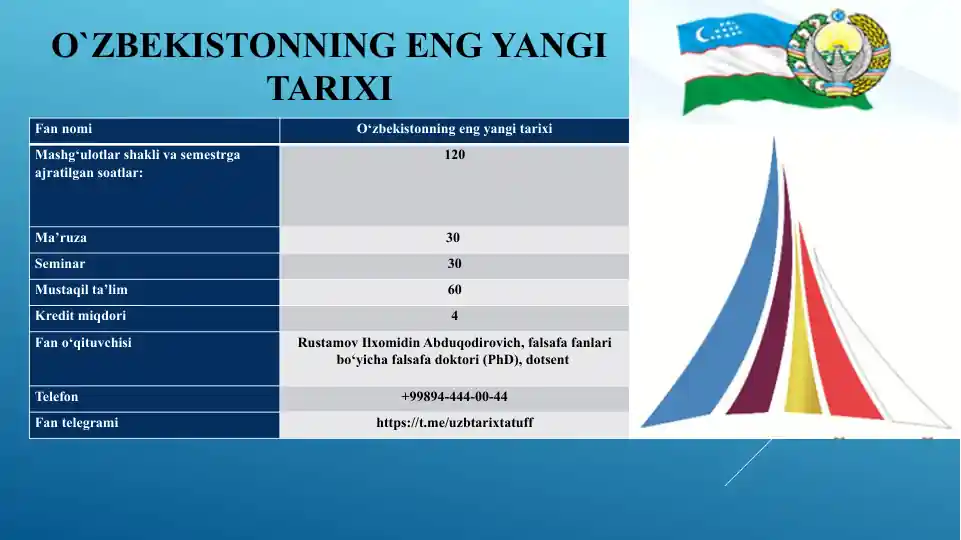 O`ZBEKISTONNING ENG YANGI TARIXI

| Fan nomi | O‘zbekistonning eng yangi tarixi |
|---|---|
| Mashg‘ulotlar shakli va semestrga ajratilgan soatlar: | 120 |
| Ma’ruza | 30 |
| Seminar | 30 |
| Mustaqil ta’lim | 60 |
| Kredit miqdori | 4 |
| Fan o‘qituvchisi | Rustamov Ilxomidin Abduqodirovich, falsafa fanlari bo‘yicha falsafa doktori (PhD), dotsent |
| Telefon | +99894-444-00-44 |
| Fan telegrami | https://t.me/uzbtarixtatuff |